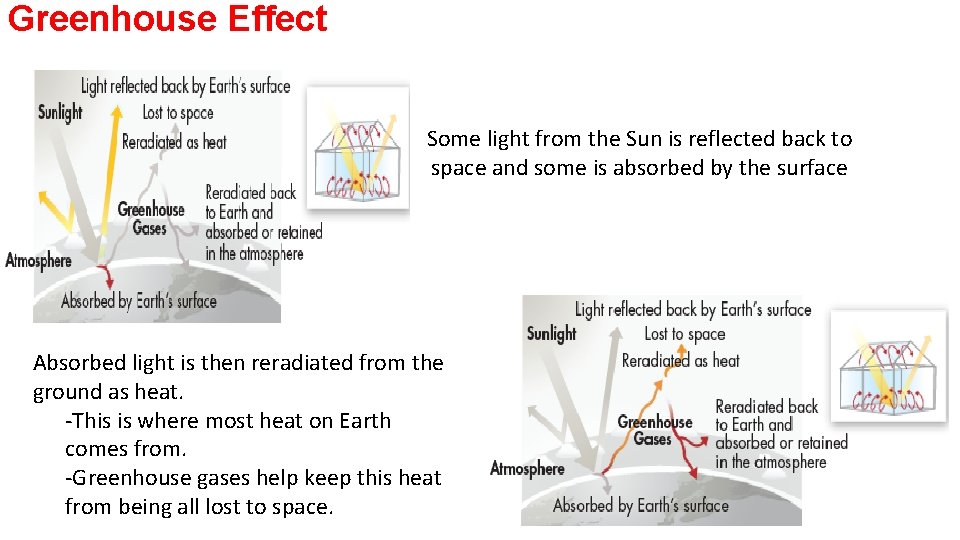 Greenhouse Effect

Light reflected back by Earth's surface
Sunlight
Lost to space
Reradiated as heat
Greenhouse Gases
Reradiated back to Earth and absorbed or retained in the atmosphere
Atmosphere
Absorbed by Earth's surface

Some light from the Sun is reflected back to space and some is absorbed by the surface

Absorbed light is then reradiated from the ground as heat.
-This is where most heat on Earth comes from.
-Greenhouse gases help keep this heat from being all lost to space.

Light reflected back by Earth's surface
Sunlight
Lost to space
Reradiated as heat
Greenhouse Gases
Reradiated back to Earth and absorbed or retained in the atmosphere
Atmosphere
Absorbed by Earth's surface